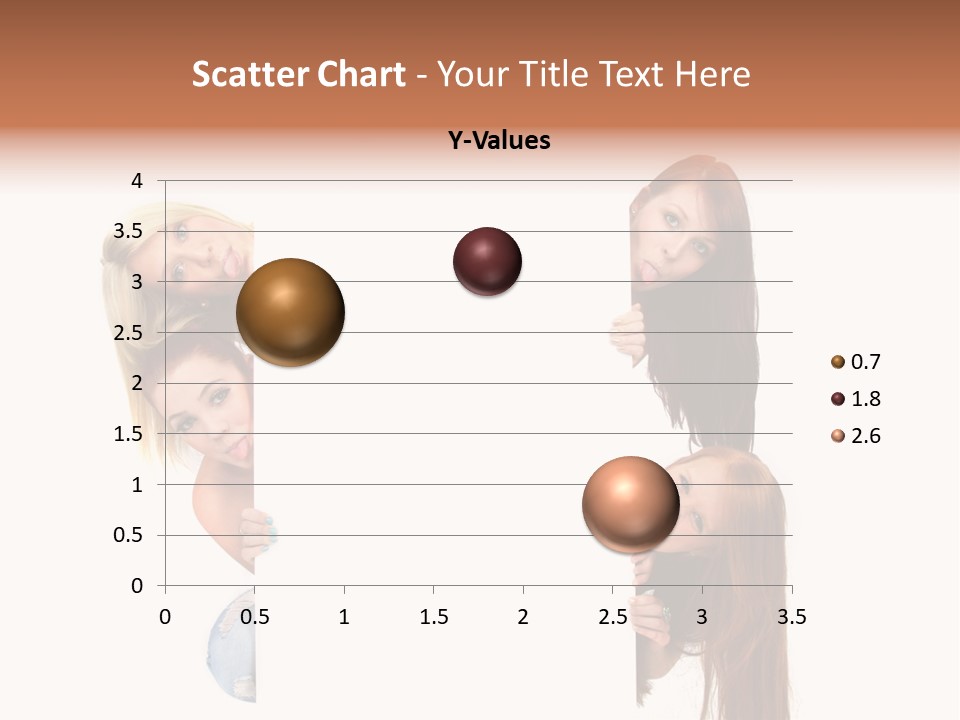 Scatter Chart - Your Title Text Here

Y-Values

4
3.5
3
2.5
2
1.5
1
0.5
0

0 0.5 1 1.5 2 2.5 3 3.5

0.7
1.8
2.6